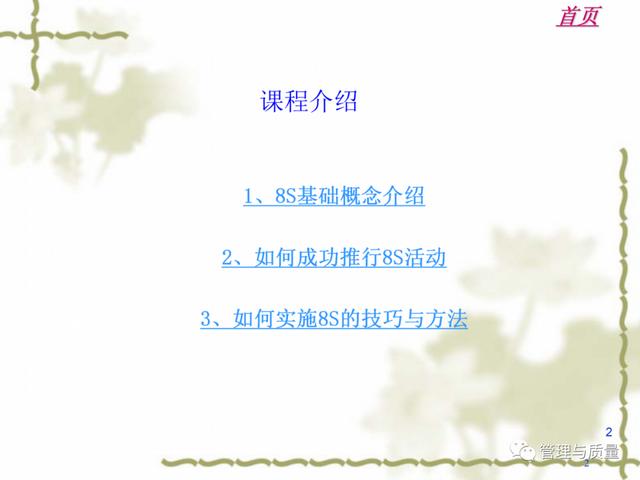 首页

课程介绍

1、8S基础概念介绍

2、如何成功推行8S活动

3、如何实施8S的技巧与方法

2

管理与质量

2